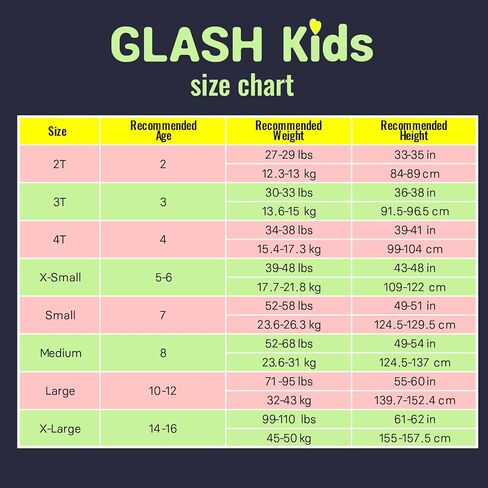 GLASH Kids
size chart

| Size | Recommended Age | Recommended Weight | Recommended Height |
|---|---|---|---|
| 2T | 2 | 27-29 lbs | 33-35 in |
| | | 12.3-13 kg | 84-89 cm |
| 3T | 3 | 30-33 lbs | 36-38 in |
| | | 13.6-15 kg | 91.5-96.5 cm |
| 4T | 4 | 34-38 lbs | 39-41 in |
| | | 15.4-17.3 kg | 99-104 cm |
| X-Small | 5-6 | 39-48 lbs | 43-48 in |
| | | 17.7-21.8 kg | 109-122 cm |
| Small | 7 | 52-58 lbs | 49-51 in |
| | | 23.6-26.3 kg | 124.5-129.5 cm |
| Medium | 8 | 52-68 lbs | 49-54 in |
| | | 23.6-31 kg | 124.5-137 cm |
| Large | 10-12 | 71-95 lbs | 55-60 in |
| | | 32-43 kg | 139.7-152.4 cm |
| X-Large | 14-16 | 99-110 lbs | 61-62 in |
| | | 45-50 kg | 155-157.5 cm |